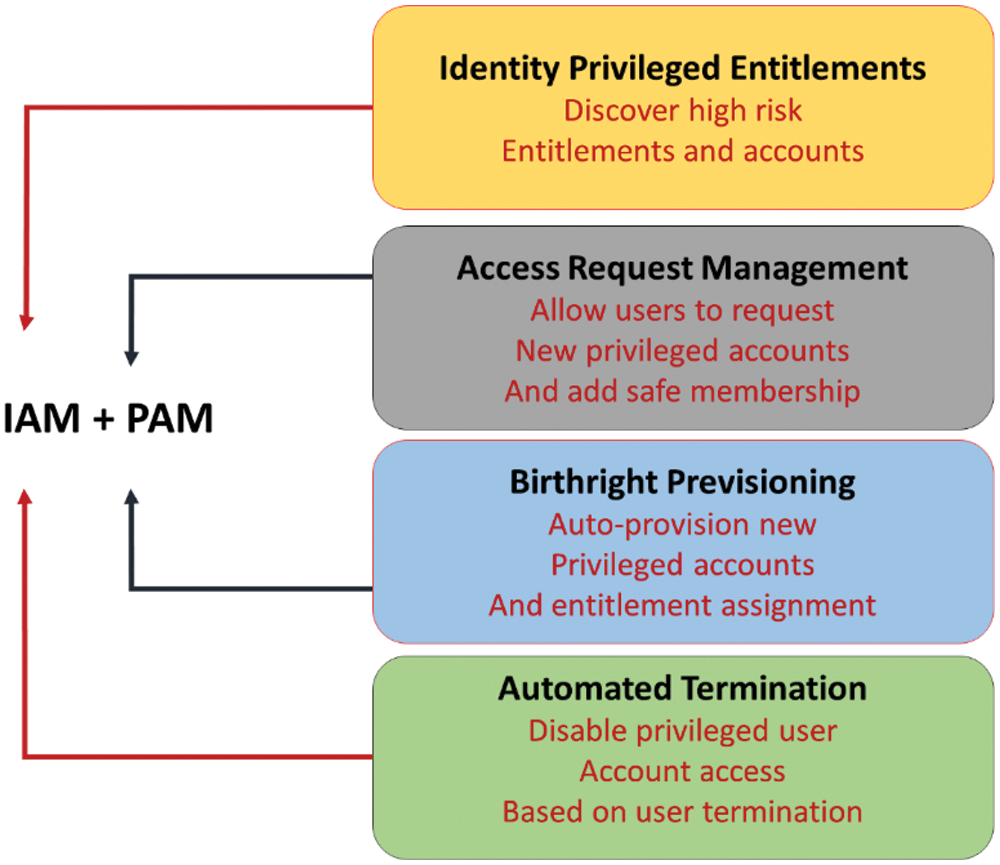 IAM + PAM

Identity Privileged Entitlements
Discover high risk
Entitlements and accounts

Access Request Management
Allow users to request
New privileged accounts
And add safe membership

Birthright Previsioning
Auto-provision new
Privileged accounts
And entitlement assignment

Automated Termination
Disable privileged user
Account access
Based on user termination